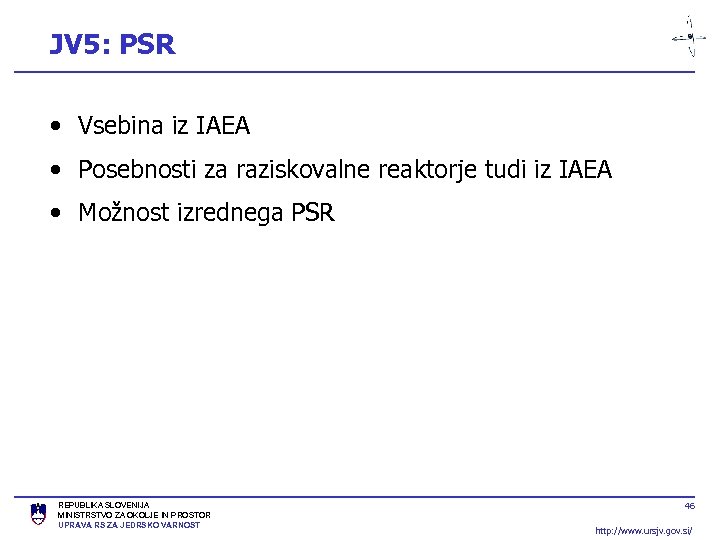 JV5: PSR

• Vsebina iz IAEA
• Posebnosti za raziskovalne reaktorje tudi iz IAEA
• Možnost izrednega PSR

REPUBLIKA SLOVENIJA
MINISTRSTVO ZA OKOLJE IN PROSTOR
UPRAVA RS ZA JEDRSKO VARNOST

46

http://www.ursjv.gov.si/